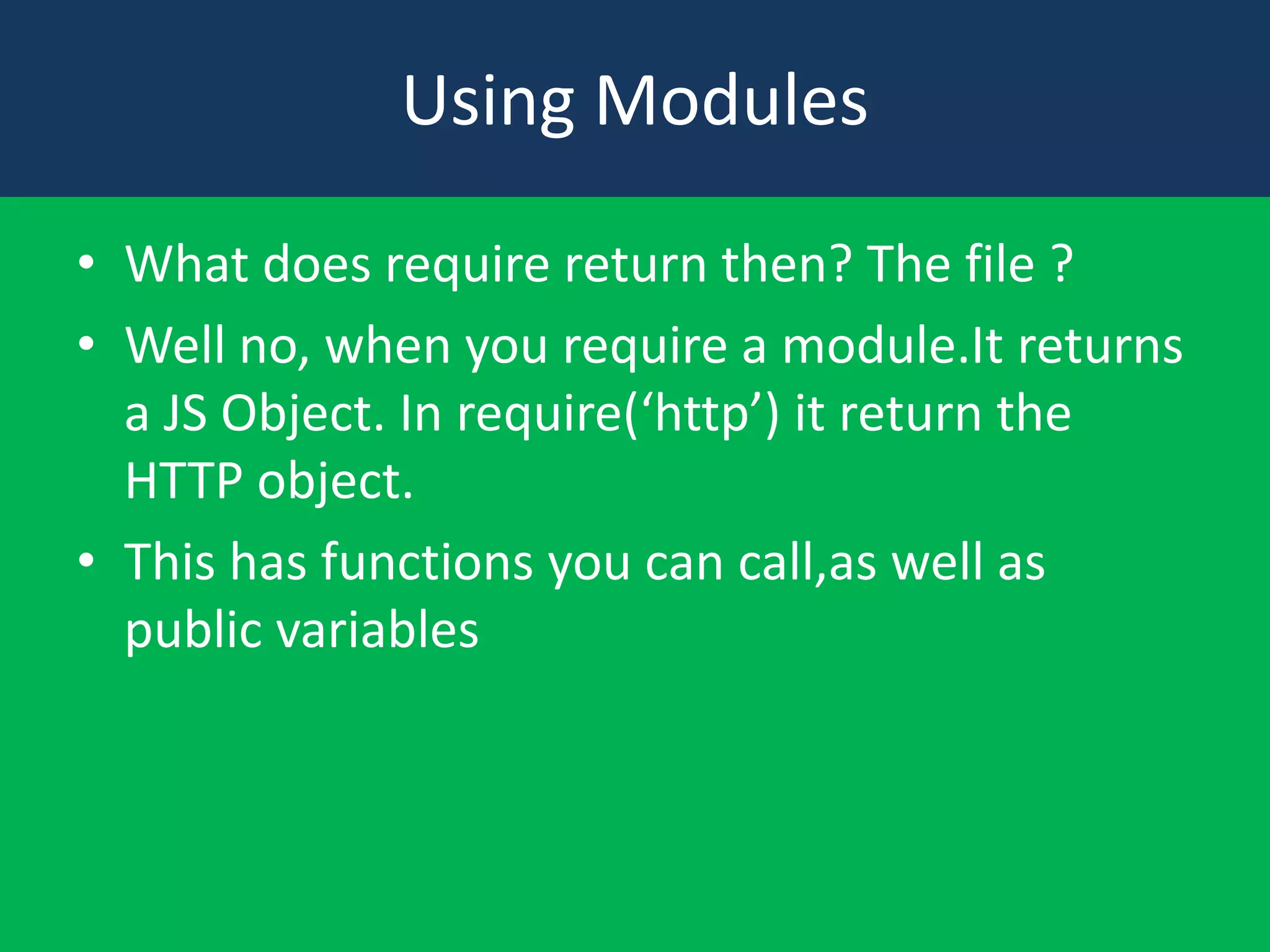 Using Modules

• What does require return then? The file ?

• Well no, when you require a module.It returns a JS Object. In require(‘http’) it return the HTTP object.

• This has functions you can call,as well as public variables